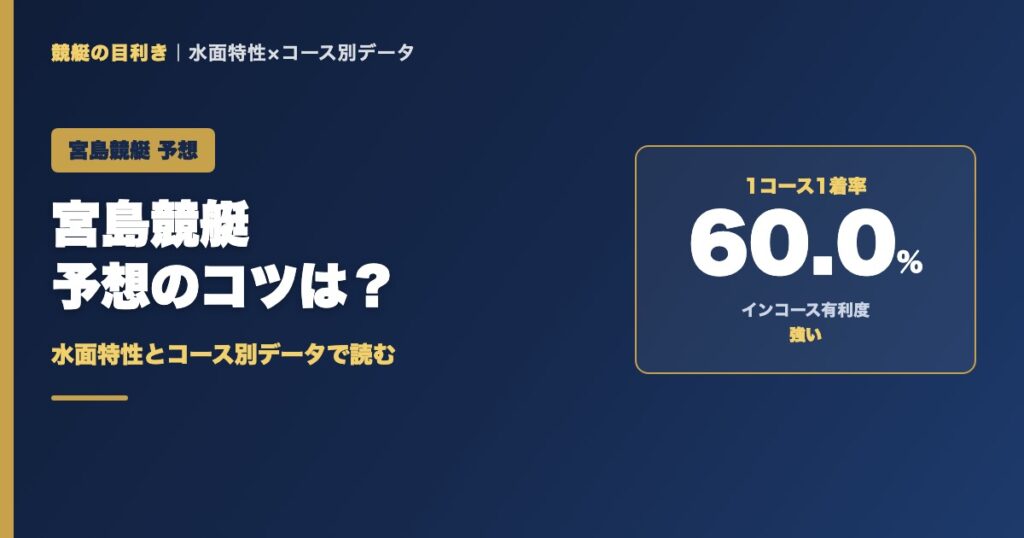 競艇の目利き | 水面特性×コース別データ

宮島競艇 予想

宮島競艇
予想のコツは？

水面特性とコース別データで読む

1コース1着率

60.0%

インコース有利度
強い